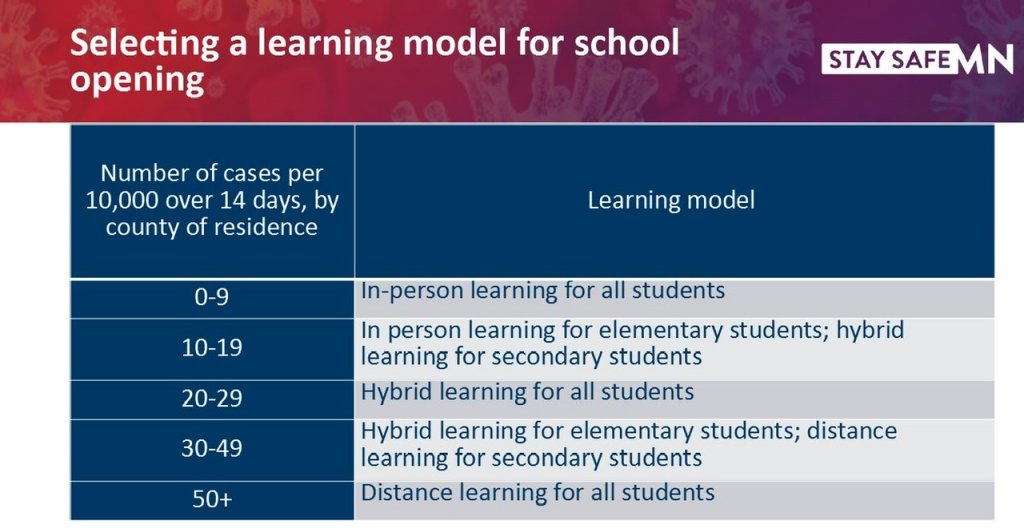 Selecting a learning model for school opening

STAY SAFE MN

| Number of cases per 10,000 over 14 days, by county of residence | Learning model |
|---|---|
| 0-9 | In-person learning for all students |
| 10-19 | In person learning for elementary students; hybrid learning for secondary students |
| 20-29 | Hybrid learning for all students |
| 30-49 | Hybrid learning for elementary students; distance learning for secondary students |
| 50+ | Distance learning for all students |